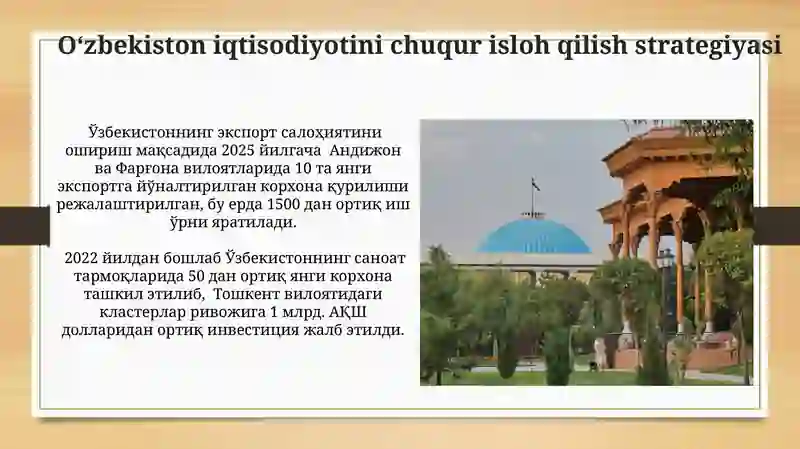 O‘zbekiston iqtisodiyotini chuqur isloh qilish strategiyasi

Ўзбекистоннинг экспорт салоҳиятини ошириш мақсадида 2025 йилгача Андижон ва Фарғона вилоятларида 10 та янги экспортга йўналтирилган корхона қурилиши режалаштирилган, бу ерда 1500 дан ортиқ иш ўрни яратилади.

2022 йилдан бошлаб Ўзбекистоннинг саноат тармоқларида 50 дан ортиқ янги корхона ташкил этилиб, Тошкент вилоятидаги кластерлар ривожига 1 млрд. АҚШ долларидан ортиқ инвестиция жалб этилди.